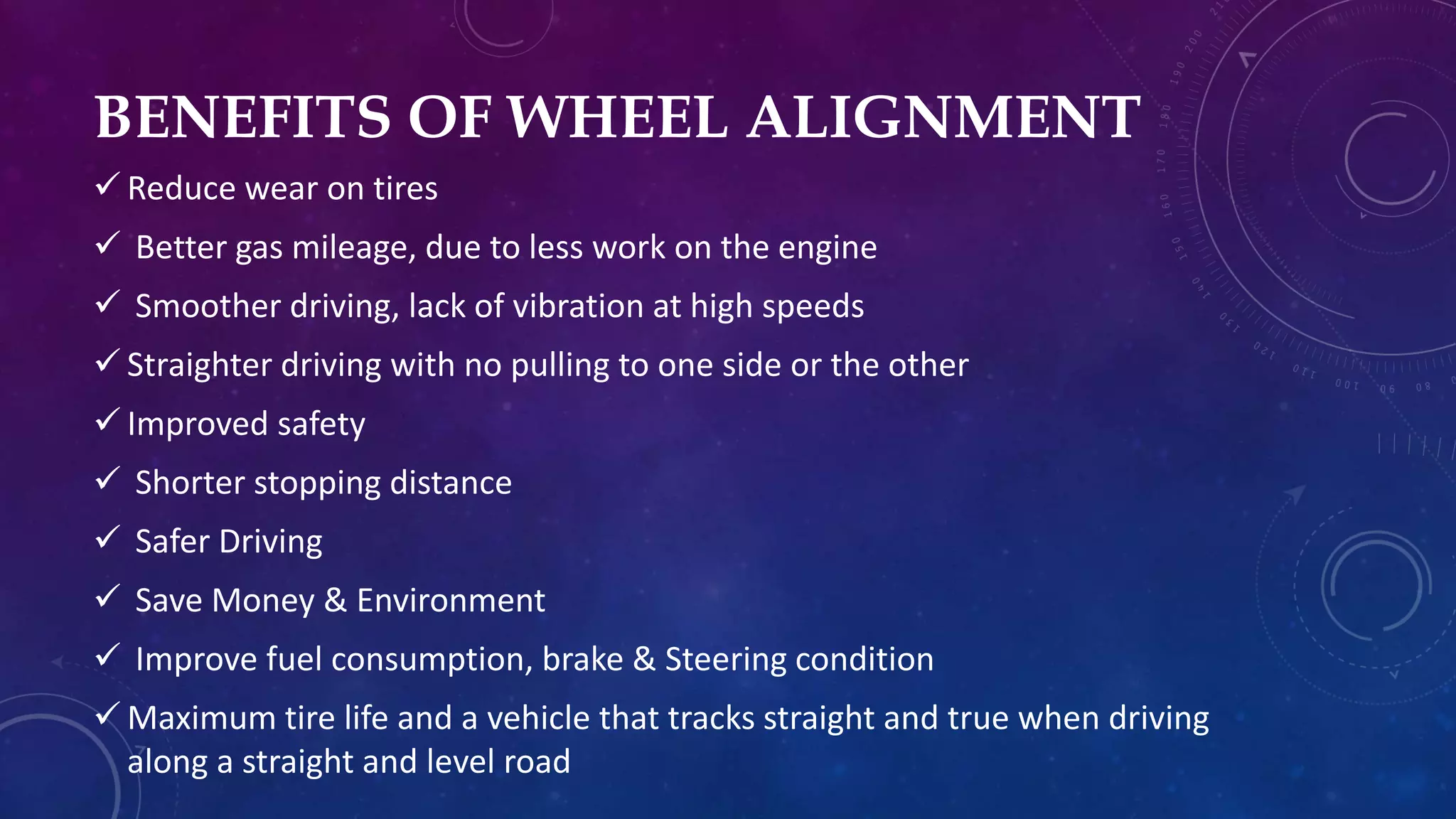 BENEFITS OF WHEEL ALIGNMENT

✓ Reduce wear on tires

✓ Better gas mileage, due to less work on the engine

✓ Smoother driving, lack of vibration at high speeds

✓ Straighter driving with no pulling to one side or the other

✓ Improved safety

✓ Shorter stopping distance

✓ Safer Driving

✓ Save Money & Environment

✓ Improve fuel consumption, brake & Steering condition

✓ Maximum tire life and a vehicle that tracks straight and true when driving along a straight and level road